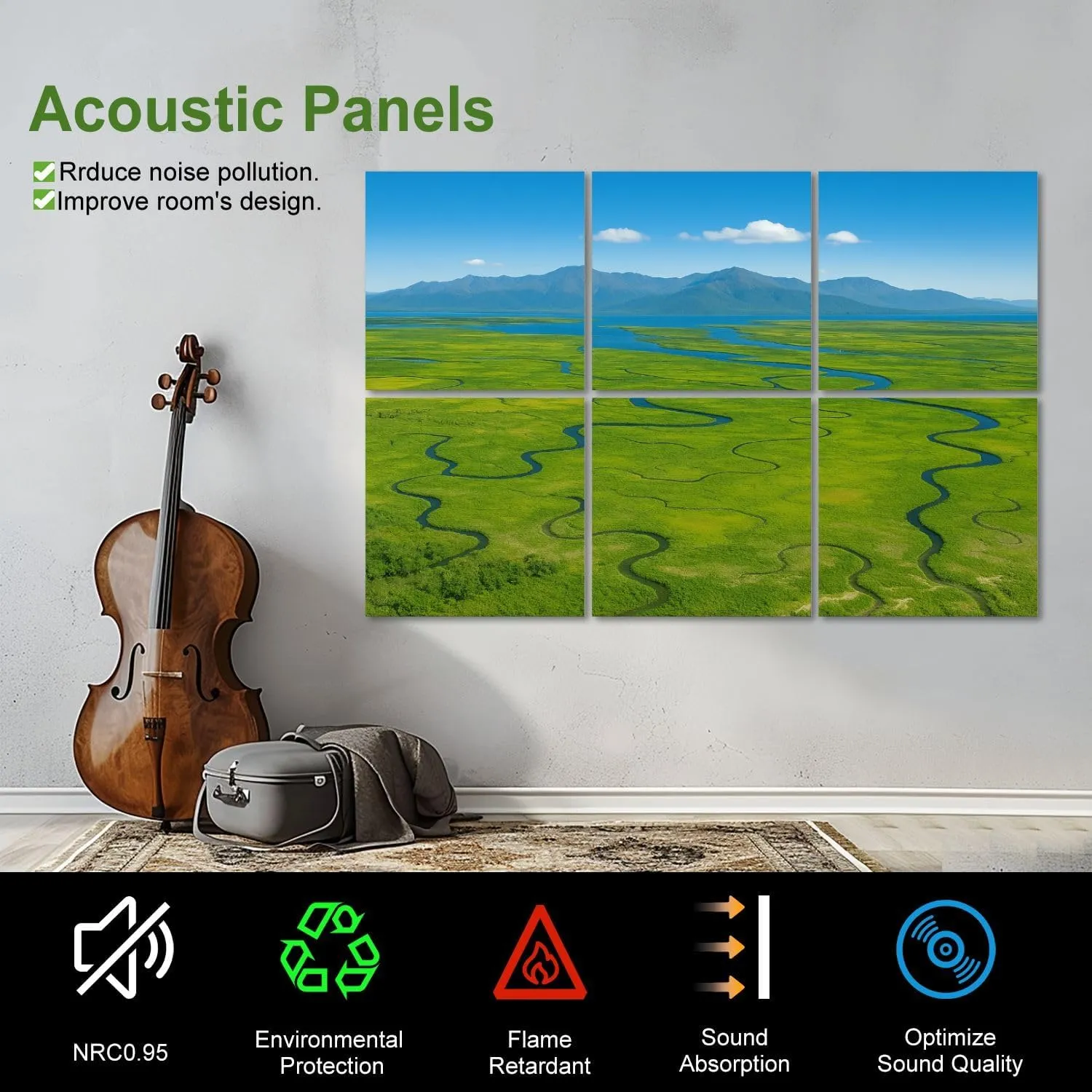 Acoustic Panels

Rrduce noise pollution.
Improve room's design.

NRC0.95

Environmental Protection

Flame Retardant

Sound Absorption

Optimize Sound Quality